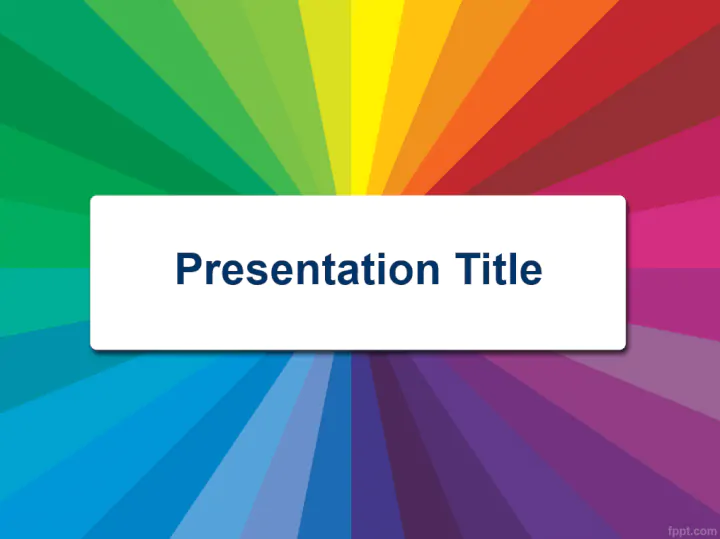 Presentation Title

fppt.com